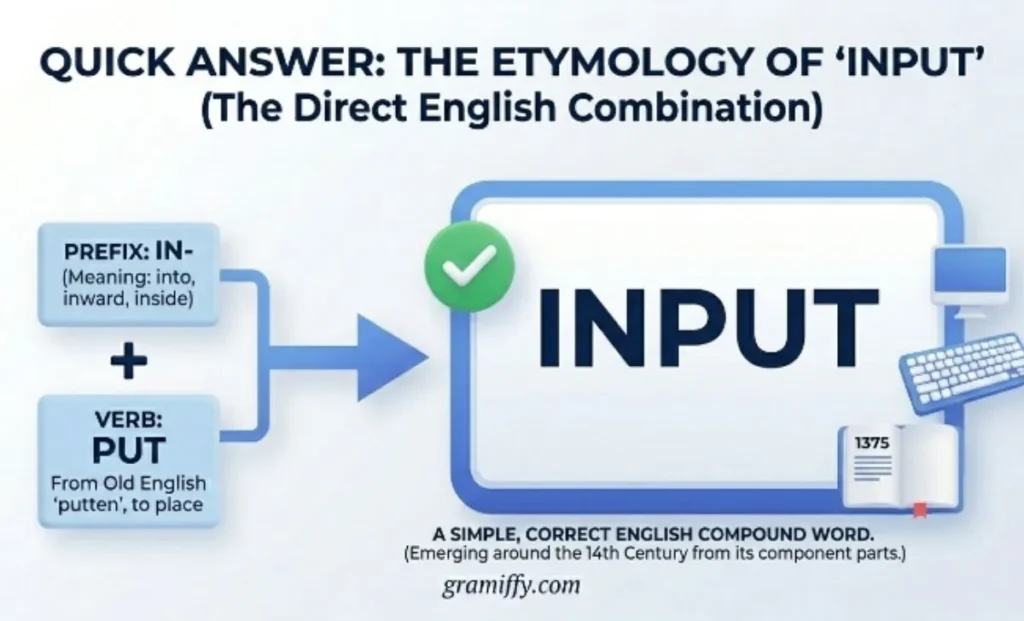 QUICK ANSWER: THE ETYMOLOGY OF 'INPUT'
(The Direct English Combination)

PREFIX: IN-
(Meaning: into, inward, inside)

+

VERB:
PUT
From Old English 'putten', to place

INPUT

1375

A SIMPLE, CORRECT ENGLISH COMPOUND WORD.
(Emerging around the 14th Century from its component parts.)

gramiffy.com